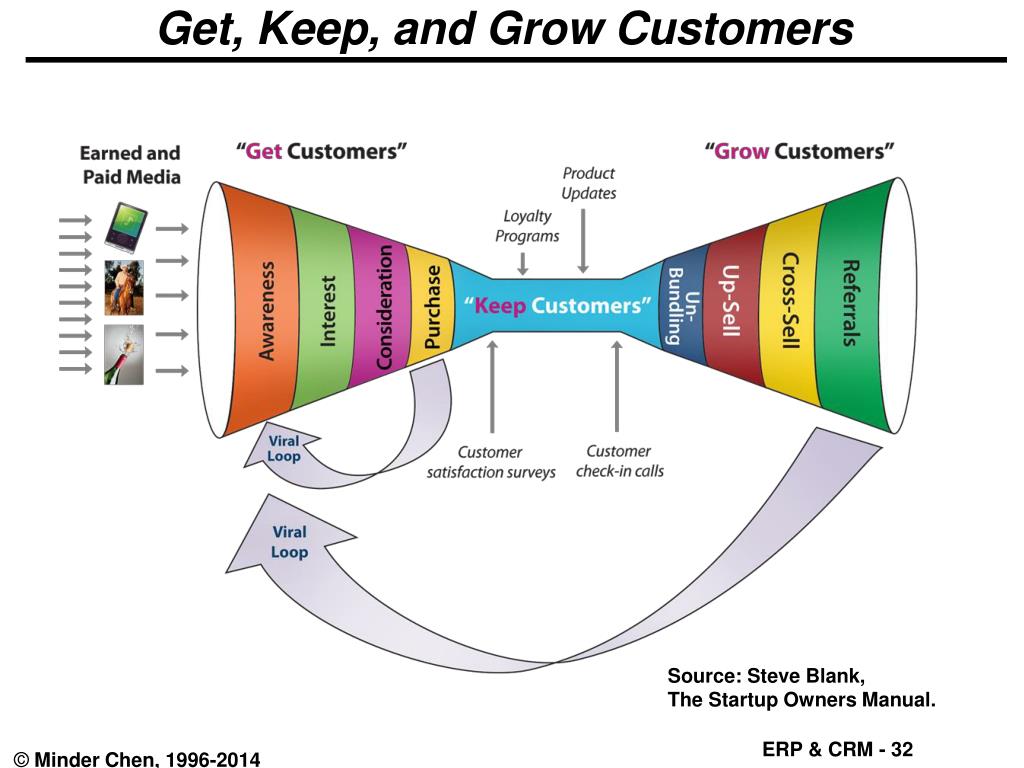 Get, Keep, and Grow Customers

Earned and Paid Media

"Get Customers"

Awareness

Interest

Consideration

Purchase

Loyalty Programs

Product Updates

"Keep Customers"

Customer satisfaction surveys

Customer check-in calls

"Grow Customers"

Un-Bundling

Up-Sell

Cross-Sell

Referrals

Viral Loop

Viral Loop

Source: Steve Blank, The Startup Owners Manual.

© Minder Chen, 1996-2014

ERP & CRM - 32